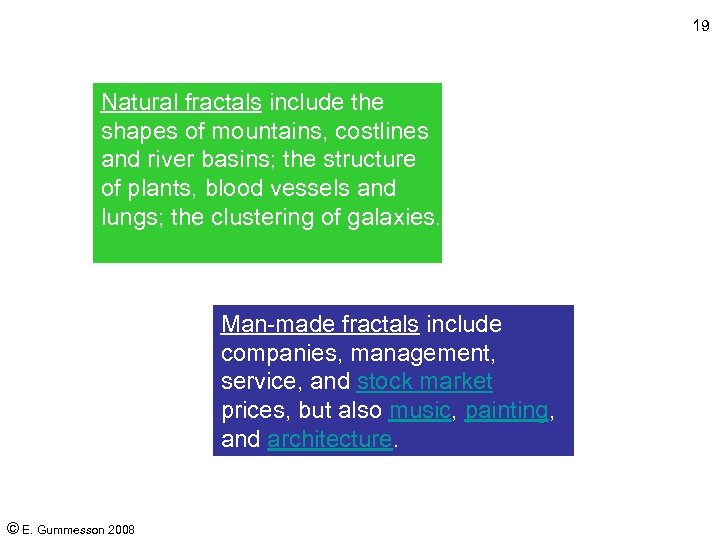 19

Natural fractals include the shapes of mountains, costlines and river basins; the structure of plants, blood vessels and lungs; the clustering of galaxies.

Man-made fractals include companies, management, service, and stock market prices, but also music, painting, and architecture.

© E. Gummesson 2008